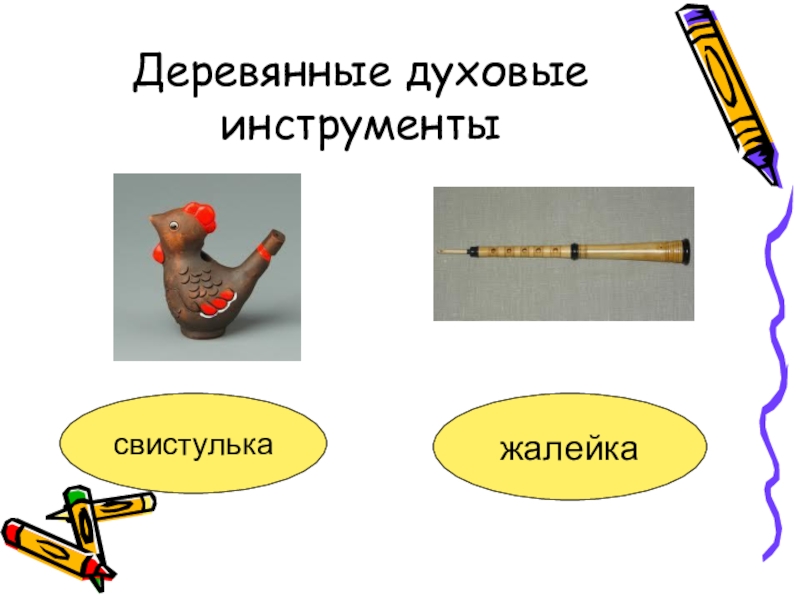 Деревянные духовые инструменты

свистулька

жалейка